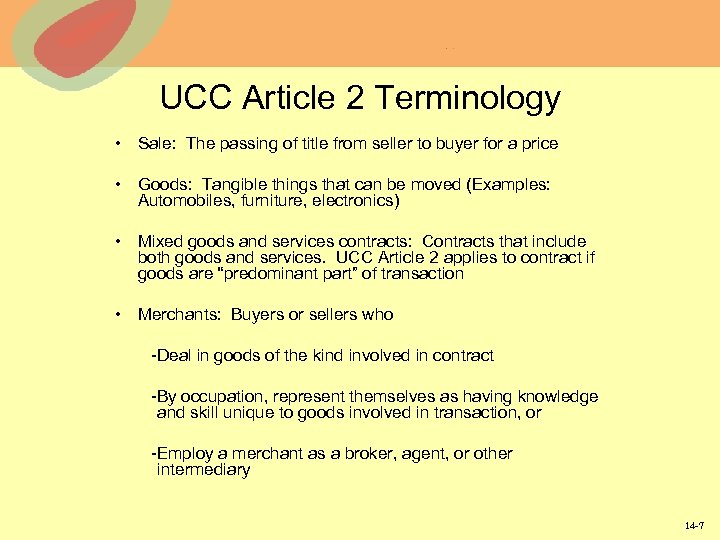 UCC Article 2 Terminology

• Sale: The passing of title from seller to buyer for a price

• Goods: Tangible things that can be moved (Examples: Automobiles, furniture, electronics)

• Mixed goods and services contracts: Contracts that include both goods and services. UCC Article 2 applies to contract if goods are "predominant part" of transaction

• Merchants: Buyers or sellers who

-Deal in goods of the kind involved in contract

-By occupation, represent themselves as having knowledge and skill unique to goods involved in transaction, or

-Employ a merchant as a broker, agent, or other intermediary

14-7